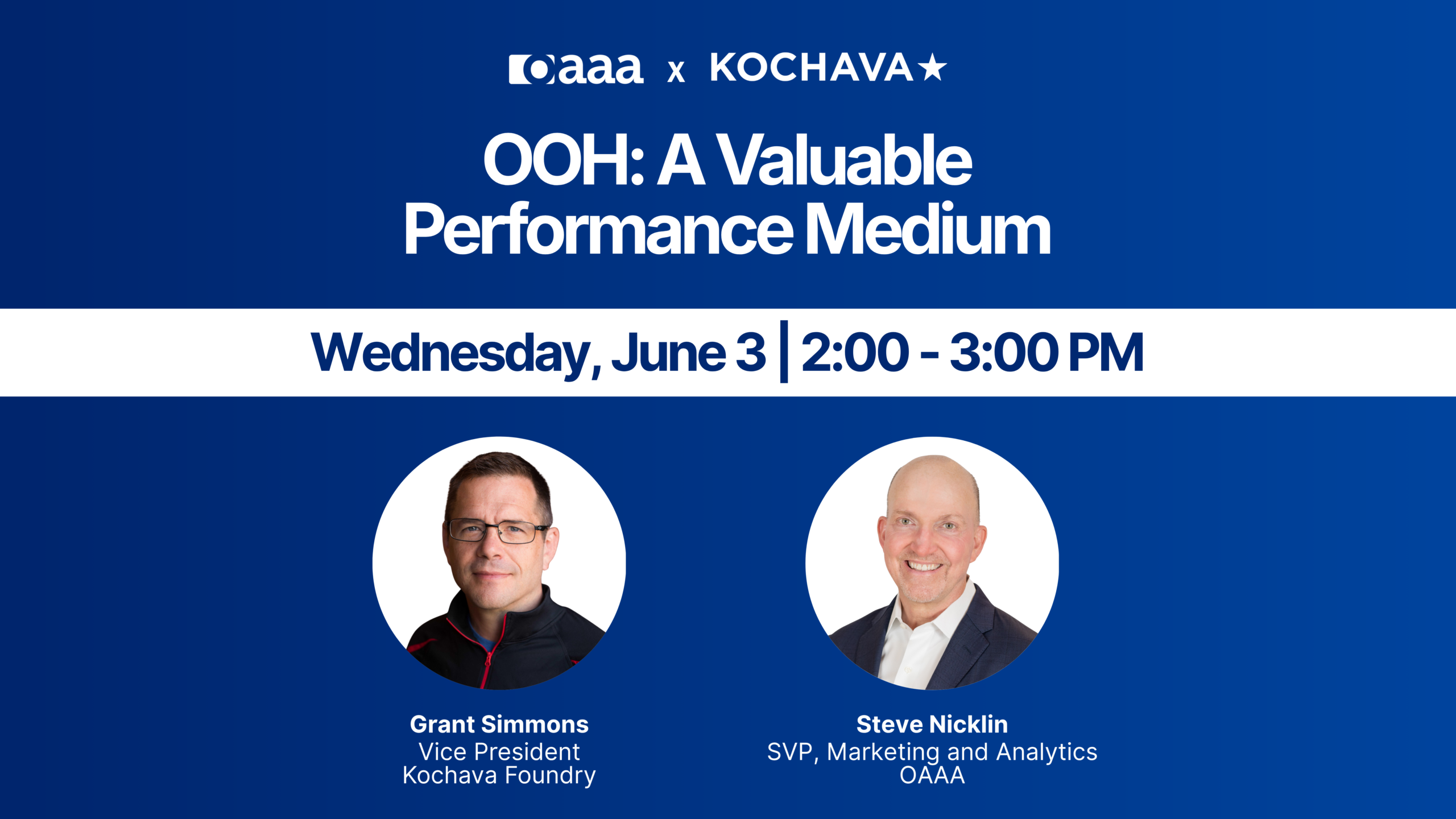 oaaa x KOCHAVA★

OOH: A Valuable Performance Medium

Wednesday, June 3 | 2:00 - 3:00 PM

Grant Simmons
Vice President
Kochava Foundry

Steve Nicklin
SVP, Marketing and Analytics
OAAA